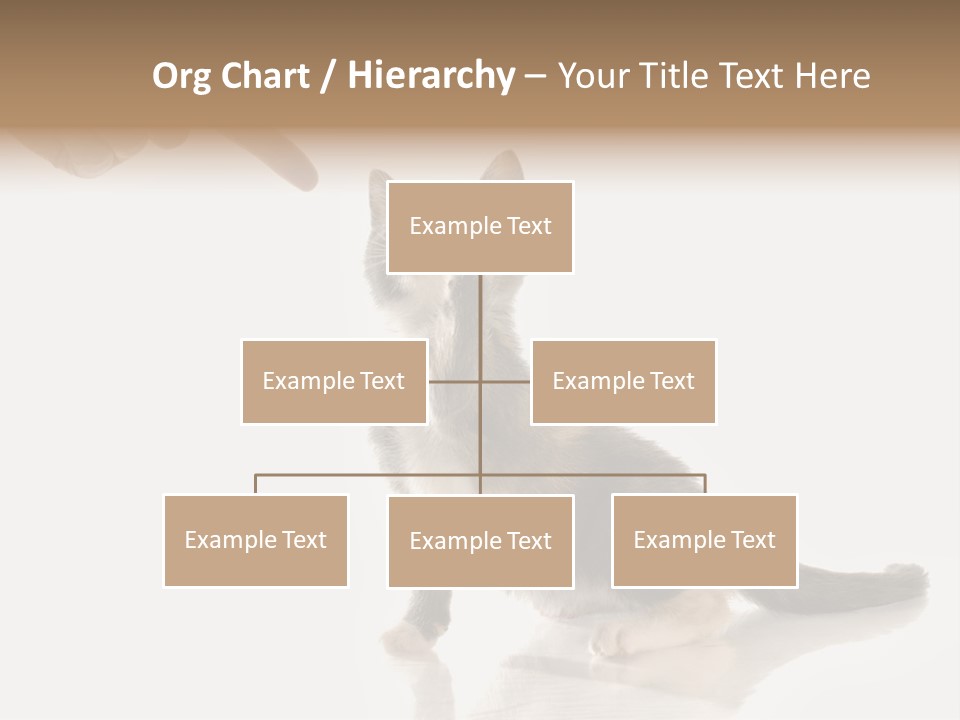 Org Chart / Hierarchy – Your Title Text Here

Example Text

Example Text

Example Text

Example Text

Example Text

Example Text